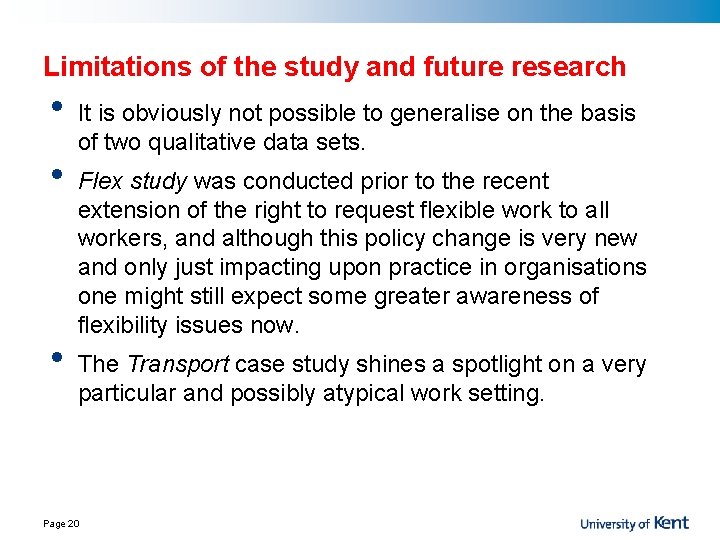 Limitations of the study and future research

• It is obviously not possible to generalise on the basis of two qualitative data sets.

• Flex study was conducted prior to the recent extension of the right to request flexible work to all workers, and although this policy change is very new and only just impacting upon practice in organisations one might still expect some greater awareness of flexibility issues now.

• The Transport case study shines a spotlight on a very particular and possibly atypical work setting.

Page 20

University of Kent